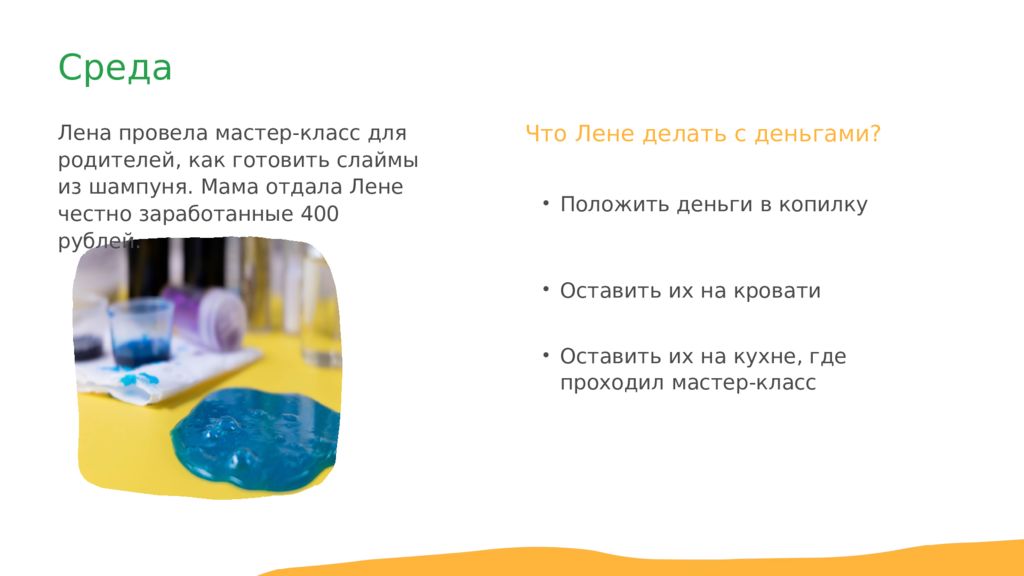 Среда

Лена провела мастер-класс для родителей, как готовить слаймы из шампуня. Мама отдала Лене честно заработанные 400 рублей.

Что Лене делать с деньгами?

• Положить деньги в копилку

• Оставить их на кровати

• Оставить их на кухне, где проходил мастер-класс